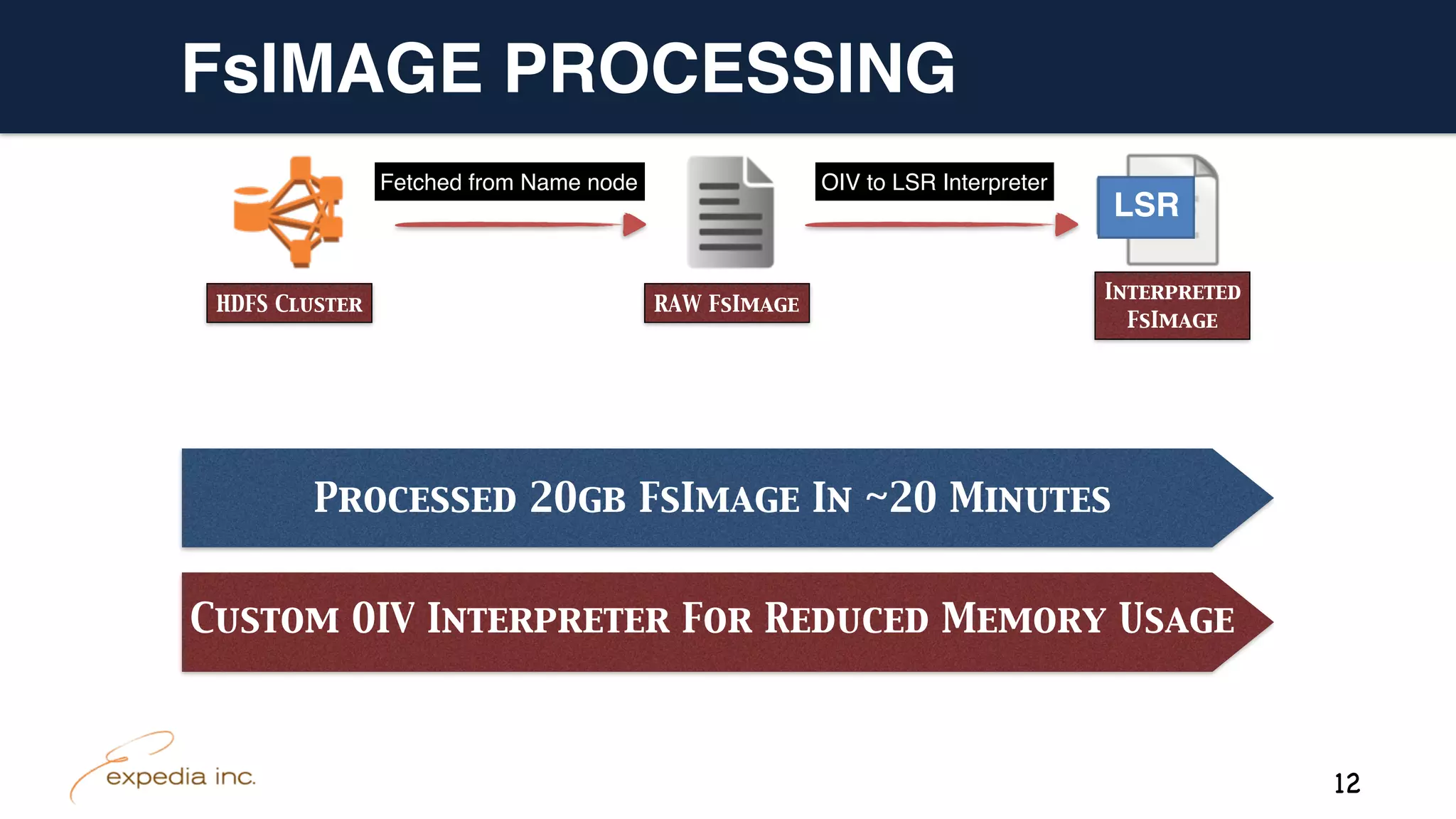 FsIMAGE PROCESSING

Fetched from Name node

OIV to LSR Interpreter

LSR

HDFS CLUSTER

RAW FSIMAGE

INTERPRETED FSIMAGE

PROCESSED 20GB FSIMAGE IN ~20 MINUTES

CUSTOM OIV INTERPRETER FOR REDUCED MEMORY USAGE

expedia inc.

12